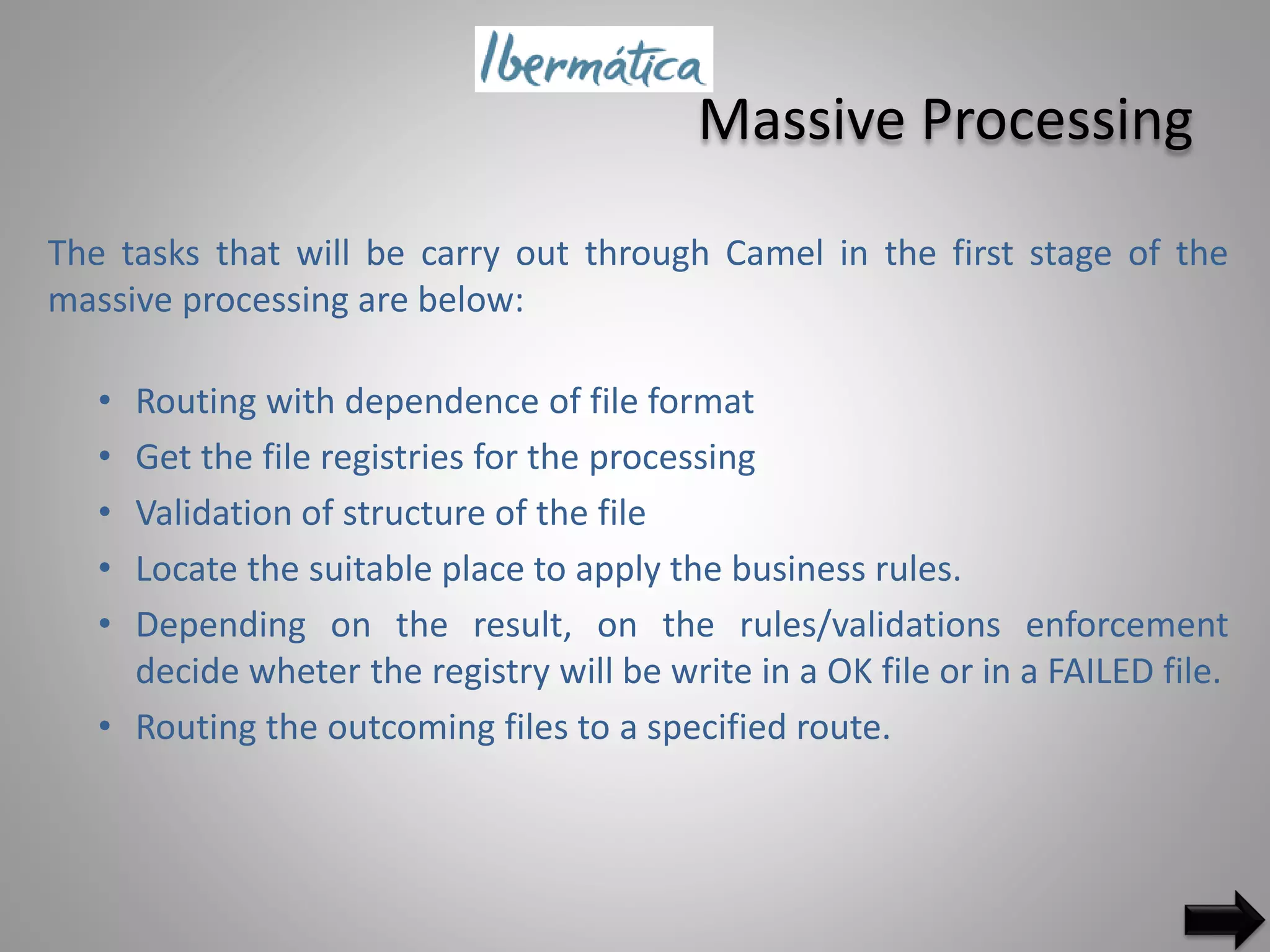 Ibermática

Massive Processing

The tasks that will be carry out through Camel in the first stage of the massive processing are below:

• Routing with dependence of file format
• Get the file registries for the processing
• Validation of structure of the file
• Locate the suitable place to apply the business rules.
• Depending on the result, on the rules/validations enforcement decide wheter the registry will be write in a OK file or in a FAILED file.
• Routing the outcoming files to a specified route.